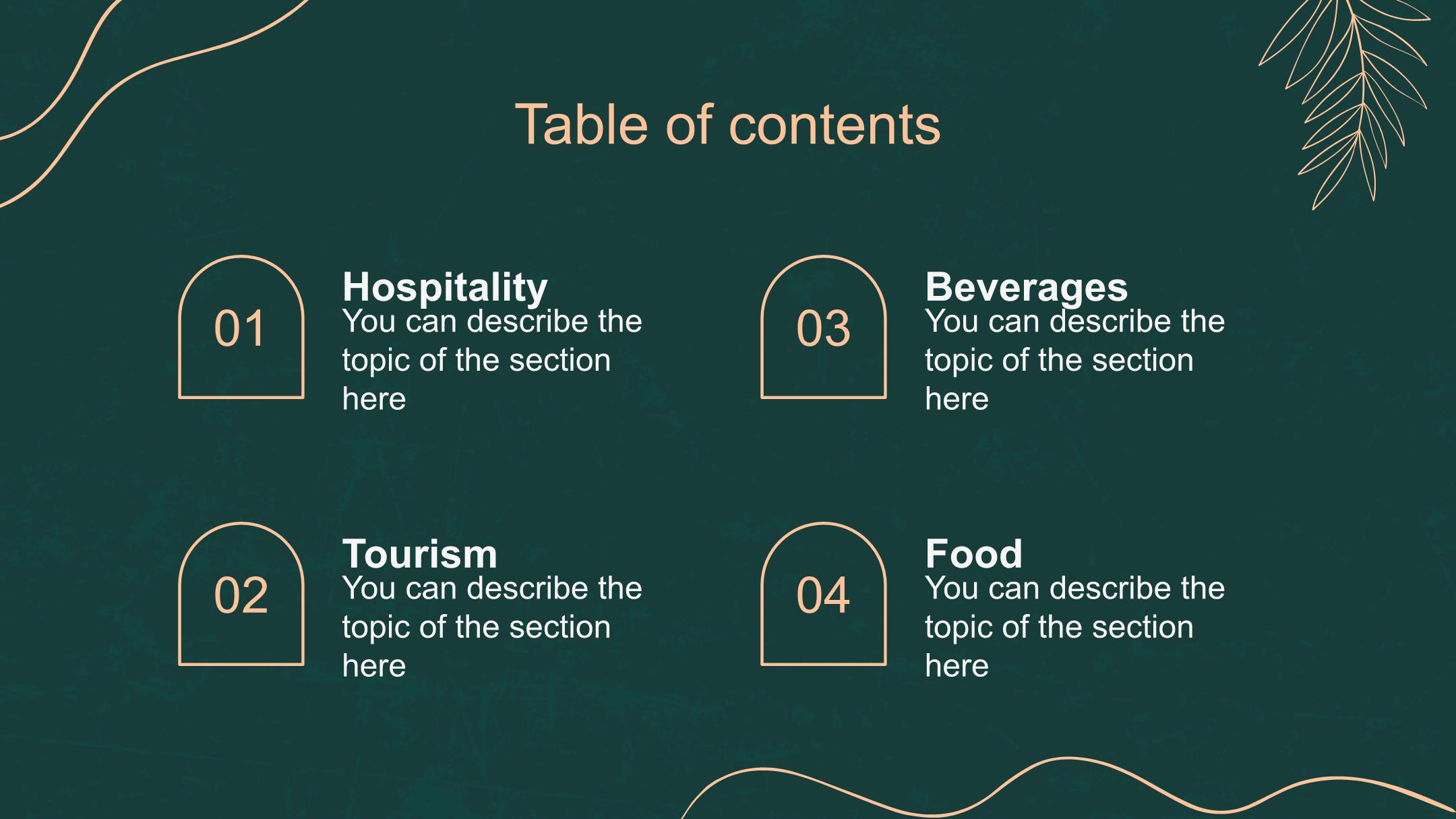 Table of contents

01

Hospitality

You can describe the topic of the section here

02

Tourism

You can describe the topic of the section here

03

Beverages

You can describe the topic of the section here

04

Food

You can describe the topic of the section here